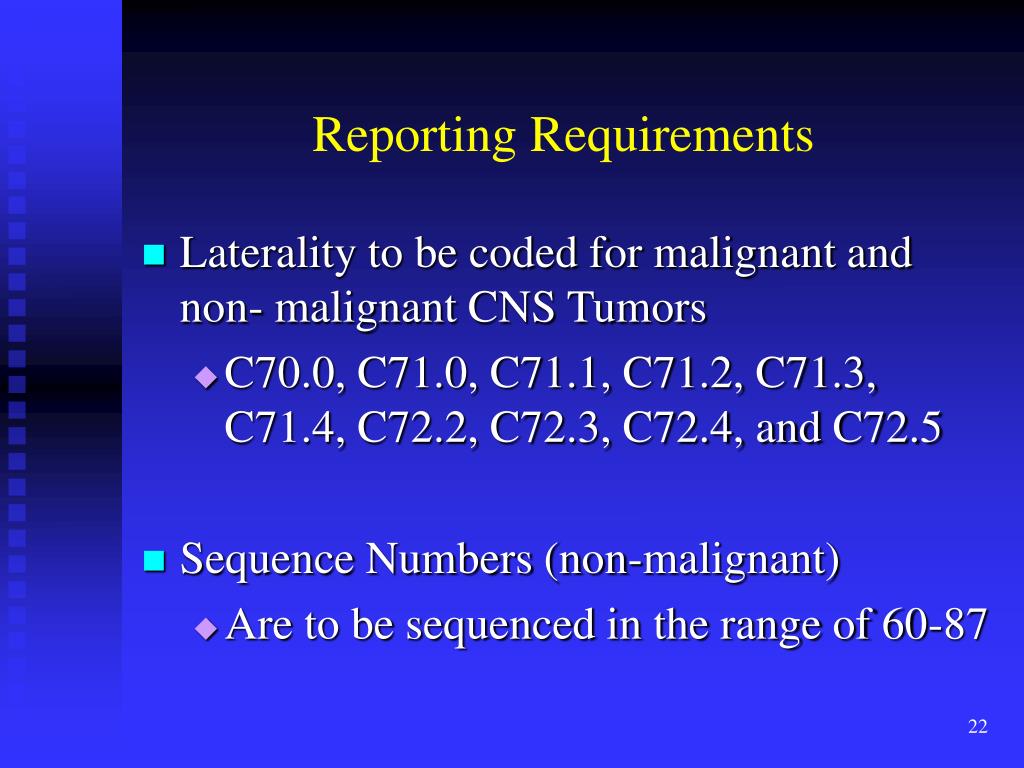 Reporting Requirements

Laterality to be coded for malignant and non- malignant CNS Tumors

C70.0, C71.0, C71.1, C71.2, C71.3, C71.4, C72.2, C72.3, C72.4, and C72.5

Sequence Numbers (non-malignant)

Are to be sequenced in the range of 60-87

22